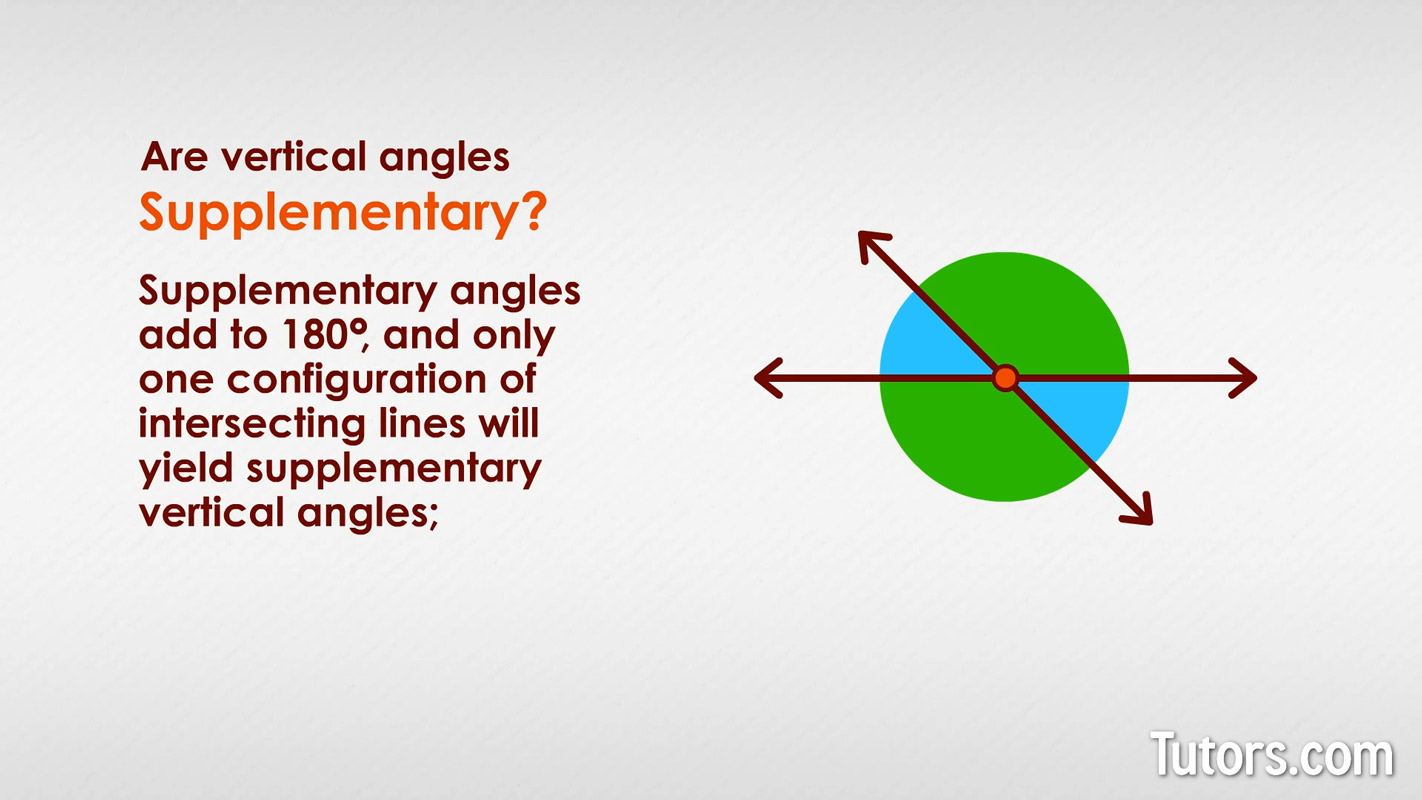 Are vertical angles
Supplementary?

Supplementary angles add to 180°, and only one configuration of intersecting lines will yield supplementary vertical angles;

Tutors.com